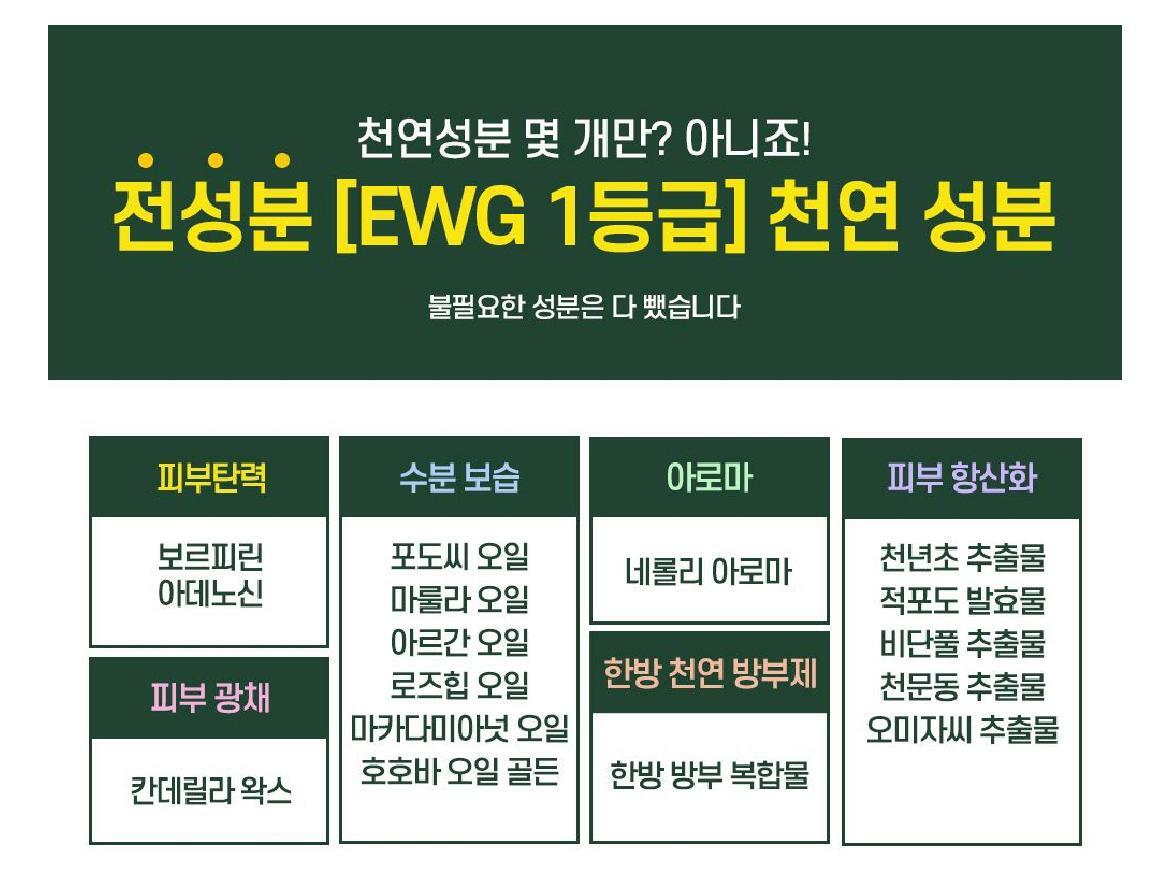 천연성분 몇 개만? 아니죠!

전성분 [EWG 1등급] 천연 성분

불필요한 성분은 다 뺐습니다

피부탄력

보르피린
아데노신

피부 광채

칸데릴라 왁스

수분 보습

포도씨 오일
마룰라 오일
아르간 오일
로즈힙 오일
마카다미아넛 오일
호호바 오일 골든

아로마

네롤리 아로마

한방 천연 방부제

한방 방부 복합물

피부 항산화

천년초 추출물
적포도 발효물
비단풀 추출물
천문동 추출물
오미자씨 추출물